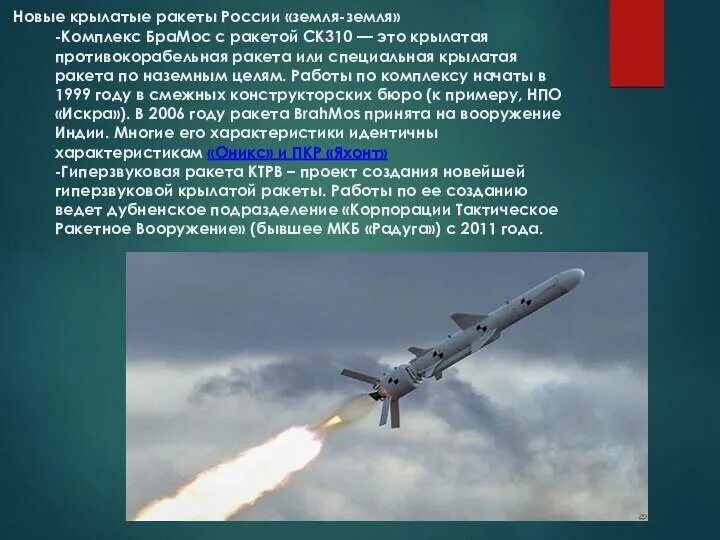 Новые крылатые ракеты России «земля-земля»

-Комплекс БраМос с ракетой СК310 — это крылатая противокорабельная ракета или специальная крылатая ракета по наземным целям. Работы по комплексу начаты в 1999 году в смежных конструкторских бюро (к примеру, НПО «Искра»). В 2006 году ракета BrahMos принята на вооружение Индии. Многие его характеристики идентичны характеристикам «Оникс» и ПКР «Яхонт»

-Гиперзвуковая ракета КТРВ – проект создания новейшей гиперзвуковой крылатой ракеты. Работы по ее созданию ведет дубненское подразделение «Корпорации Тактическое Ракетное Вооружение» (бывшее МКБ «Радуга») с 2011 года.